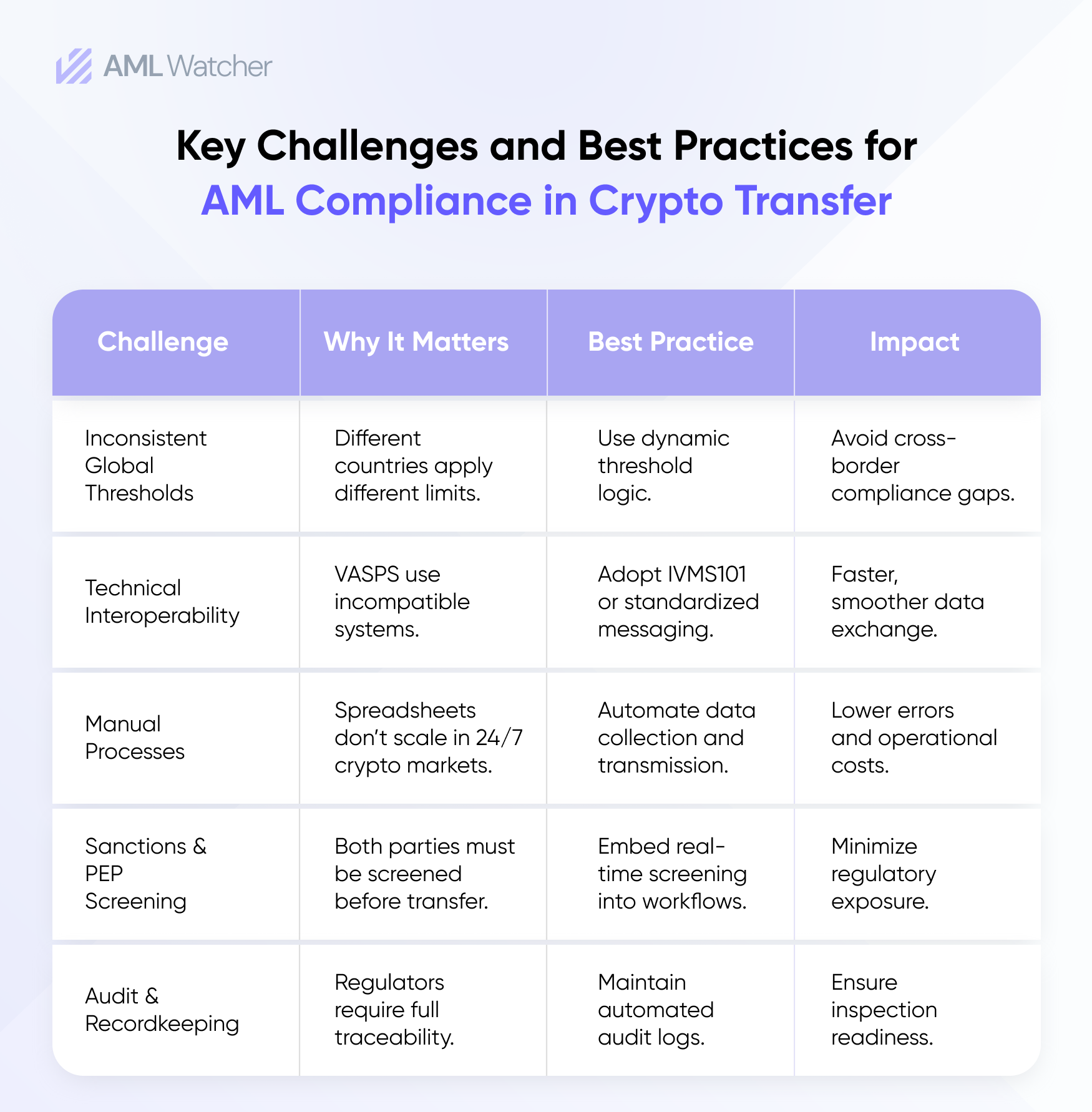 AML Watcher

Key Challenges and Best Practices for AML Compliance in Crypto Transfer

| Challenge | Why It Matters | Best Practice | Impact |
|---|---|---|---|
| Inconsistent Global Thresholds | Different countries apply different limits. | Use dynamic threshold logic. | Avoid cross-border compliance gaps. |
| Technical Interoperability | VASPS use incompatible systems. | Adopt IVMS101 or standardized messaging. | Faster, smoother data exchange. |
| Manual Processes | Spreadsheets don't scale in 24/7 crypto markets. | Automate data collection and transmission. | Lower errors and operational costs. |
| Sanctions & PEP Screening | Both parties must be screened before transfer. | Embed real-time screening into workflows. | Minimize regulatory exposure. |
| Audit & Recordkeeping | Regulators require full traceability. | Maintain automated audit logs. | Ensure inspection readiness. |